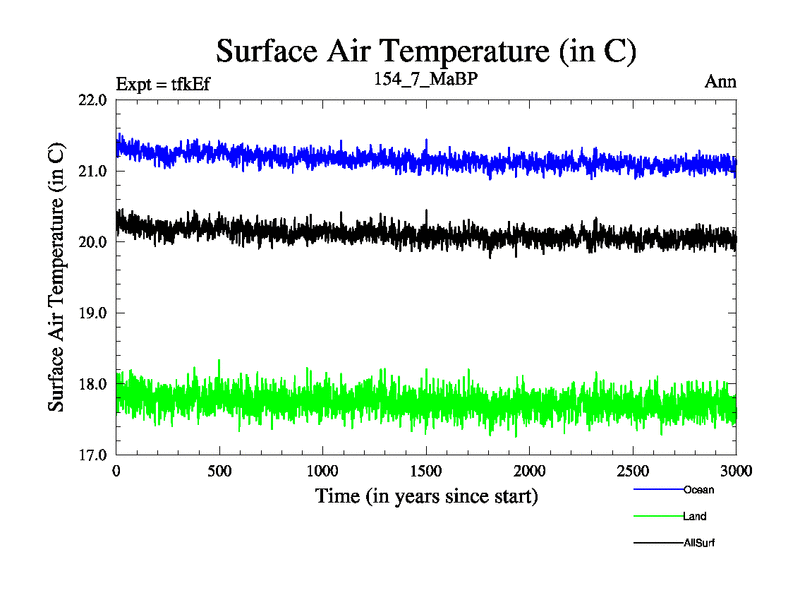 Surface Air Temperature (in C)

Expt = tfkEf

154_7_MaBP

Ann

Surface Air Temperature (in C)

22.0
21.0
20.0
19.0
18.0
17.0

0
500
1000
1500
2000
2500
3000

Time (in years since start)

Ocean

Land

AllSurf